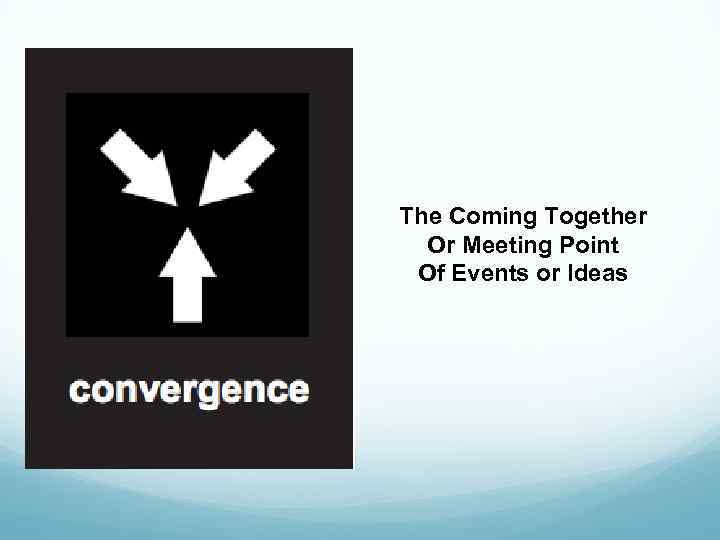 convergence

The Coming Together
Or Meeting Point
Of Events or Ideas